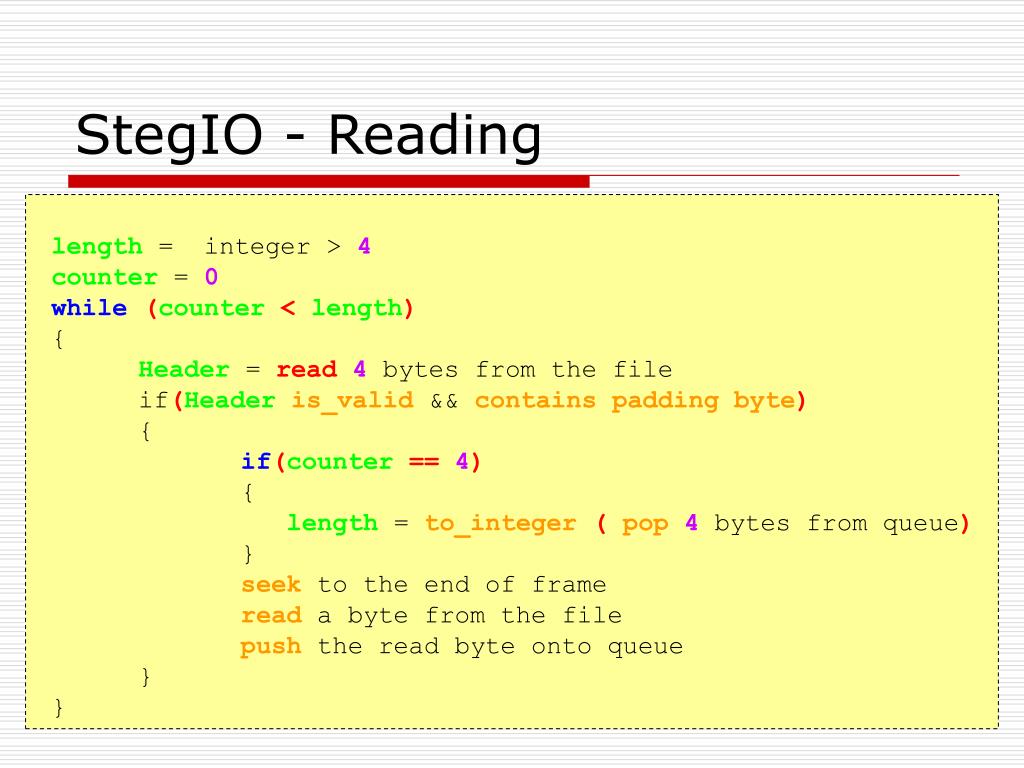 StegIO - Reading

length = integer > 4
counter = 0
while (counter < length)
{
Header = read 4 bytes from the file
if(Header is_valid && contains padding byte)
{
if(counter == 4)
{
length = to_integer ( pop 4 bytes from queue)
}
seek to the end of frame
read a byte from the file
push the read byte onto queue
}
}